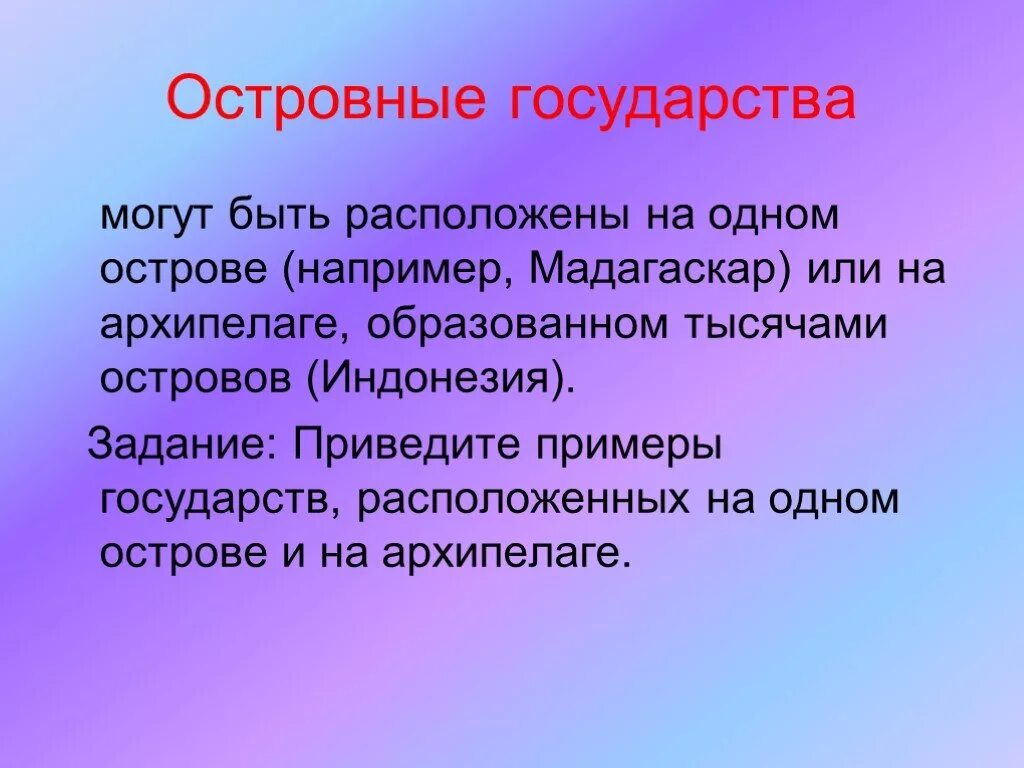 Островные государства

могут быть расположены на одном острове (например, Мадагаскар) или на архипелаге, образованном тысячами островов (Индонезия).

Задание: Приведите примеры государств, расположенных на одном острове и на архипелаге.